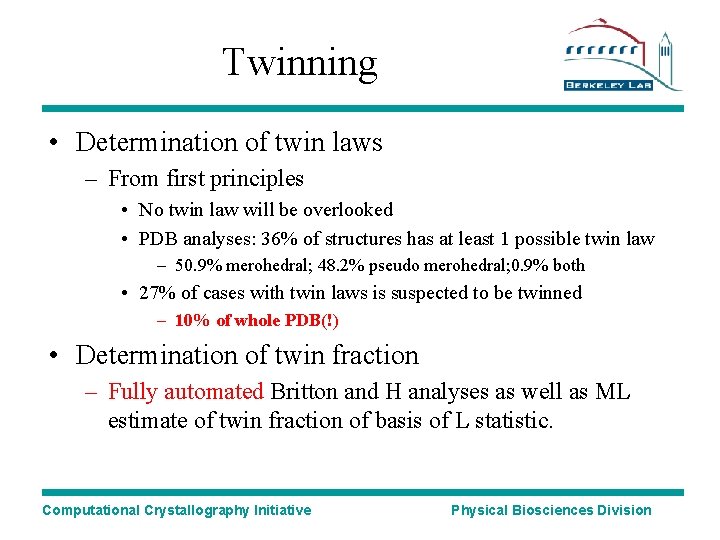 Twinning

BERKELEY LAB

• Determination of twin laws
– From first principles
• No twin law will be overlooked
• PDB analyses: 36% of structures has at least 1 possible twin law
– 50.9% merohedral; 48.2% pseudo merohedral;0.9% both
• 27% of cases with twin laws is suspected to be twinned
– 10% of whole PDB(!)

• Determination of twin fraction
– Fully automated Britton and H analyses as well as ML estimate of twin fraction of basis of L statistic.

Computational Crystallography Initiative

Physical Biosciences Division